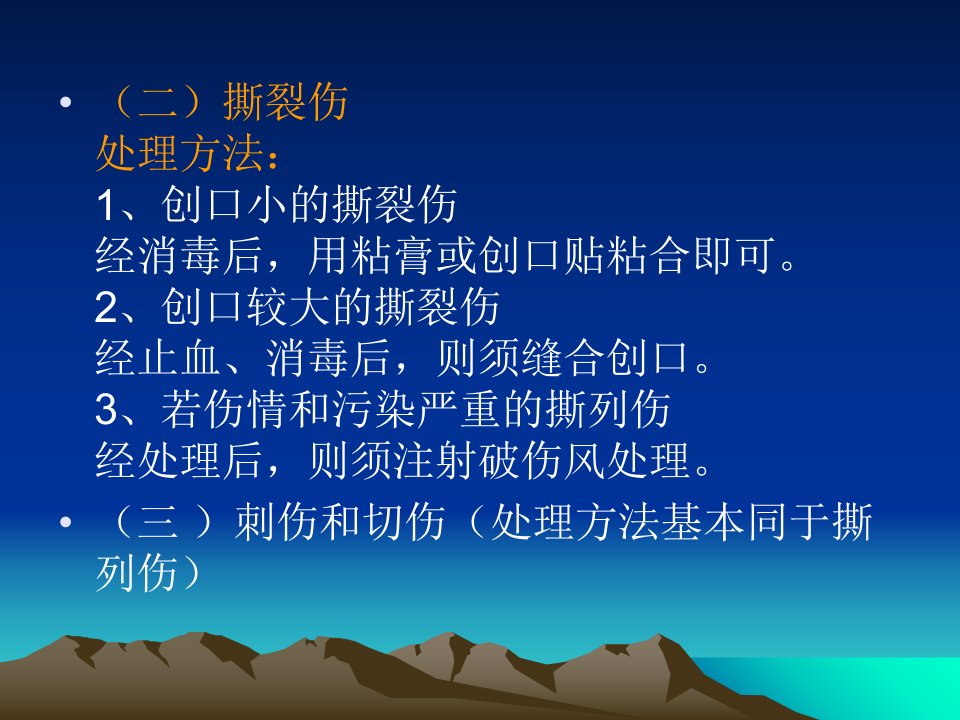 • （二）撕裂伤
处理方法：
1、创口小的撕裂伤
经消毒后，用粘膏或创口贴粘合即可。
2、创口较大的撕裂伤
经止血、消毒后，则须缝合创口。
3、若伤情和污染严重的撕列伤
经处理后，则须注射破伤风处理。

• （三 ）刺伤和切伤（处理方法基本同于撕列伤）